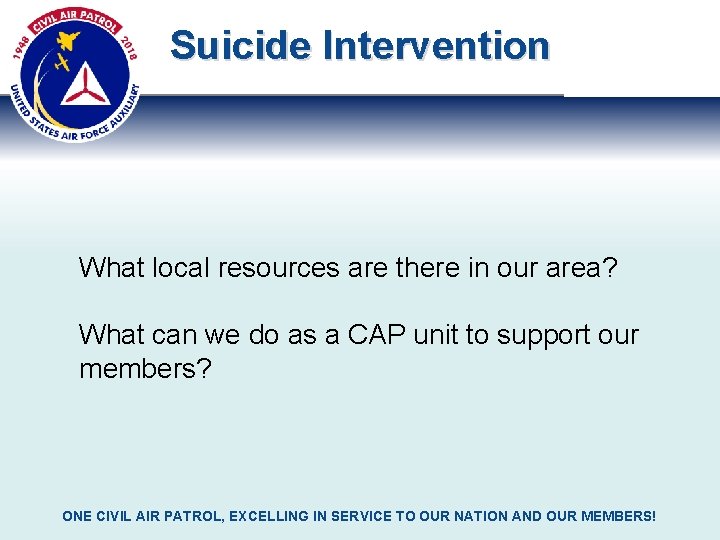 1948 CIVIL AIR PATROL 2018
UNITED STATES AIR FORCE AUXILIARY

Suicide Intervention

What local resources are there in our area?

What can we do as a CAP unit to support our members?

ONE CIVIL AIR PATROL, EXCELLING IN SERVICE TO OUR NATION AND OUR MEMBERS!